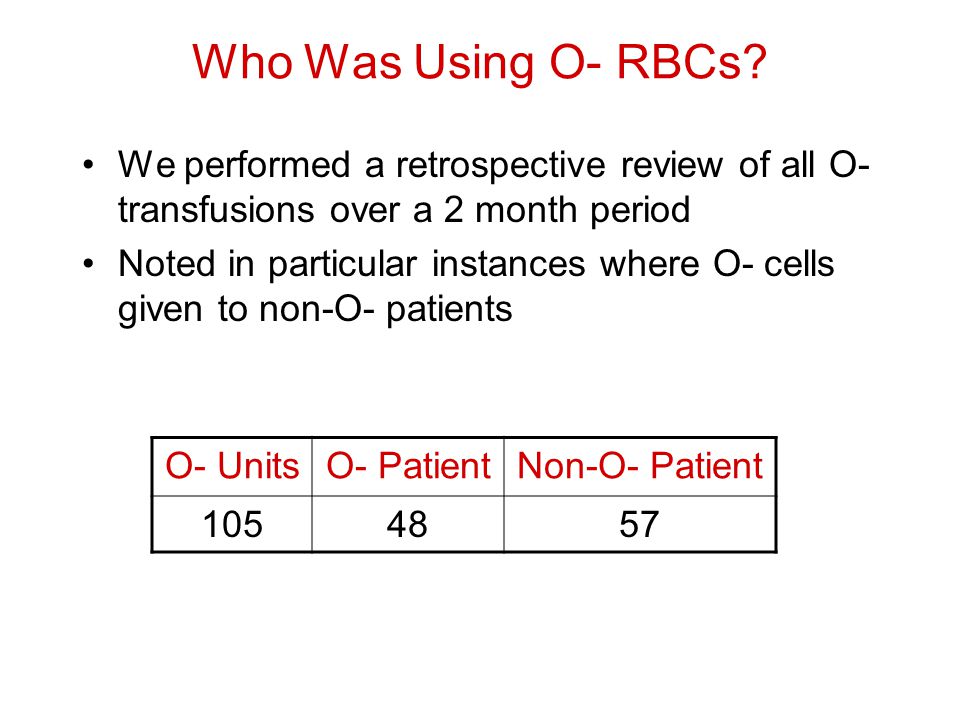 Who Was Using O- RBCs?

• We performed a retrospective review of all O- transfusions over a 2 month period

• Noted in particular instances where O- cells given to non-O- patients

| O- Units | O- Patient | Non-O- Patient |
|---|---|---|
| 105 | 48 | 57 |